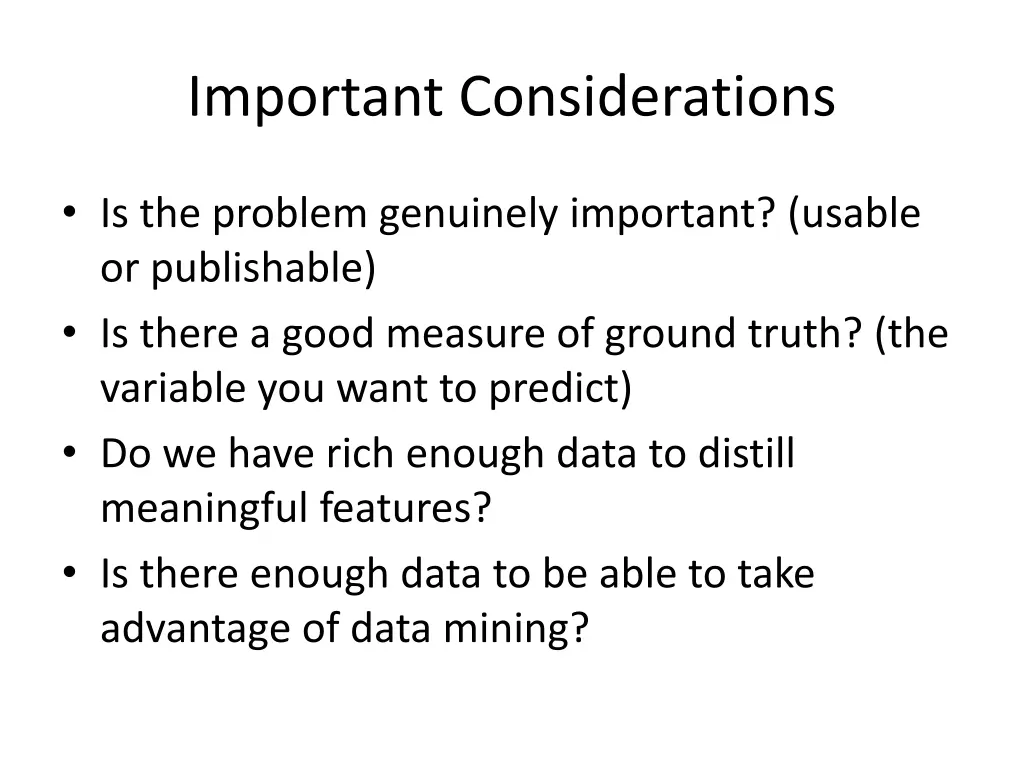 Important Considerations

• Is the problem genuinely important? (usable or publishable)
• Is there a good measure of ground truth? (the variable you want to predict)
• Do we have rich enough data to distill meaningful features?
• Is there enough data to be able to take advantage of data mining?